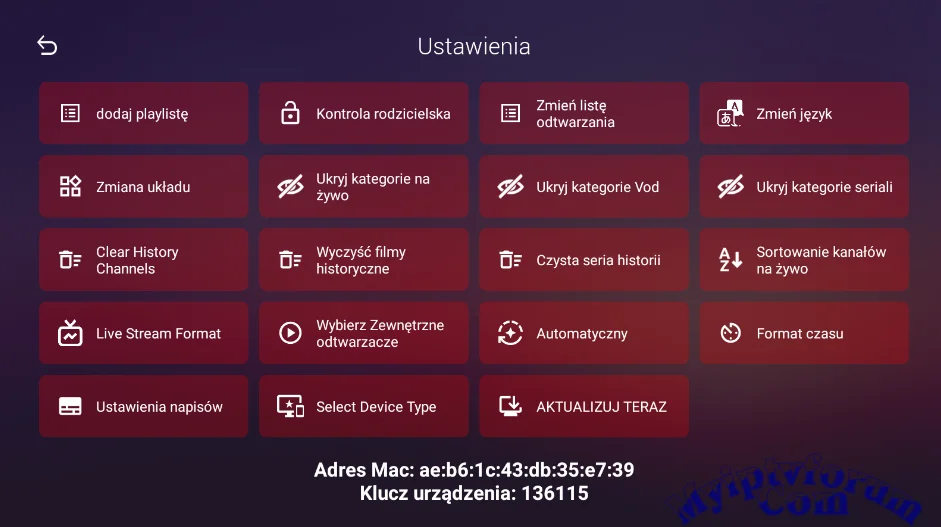 Ustawienia

dodaj playlistę

Kontrola rodzicielska

Zmień listę odtwarzania

Zmień język

Zmiana układu

Ukryj kategorie na żywo

Ukryj kategorie Vod

Ukryj kategorie seriali

Clear History Channels

Wyczyść filmy historyczne

Czysta seria historii

Sortowanie kanałów na żywo

Live Stream Format

Wybierz Zewnętrzne odtwarzacze

Automatyczny

Format czasu

Ustawienia napisów

Select Device Type

AKTUALIZUJ TERAZ

Adres Mac: ae:b6:1c:43:db:35:e7:39
Klucz urządzenia: 136115

myiptvforum.com